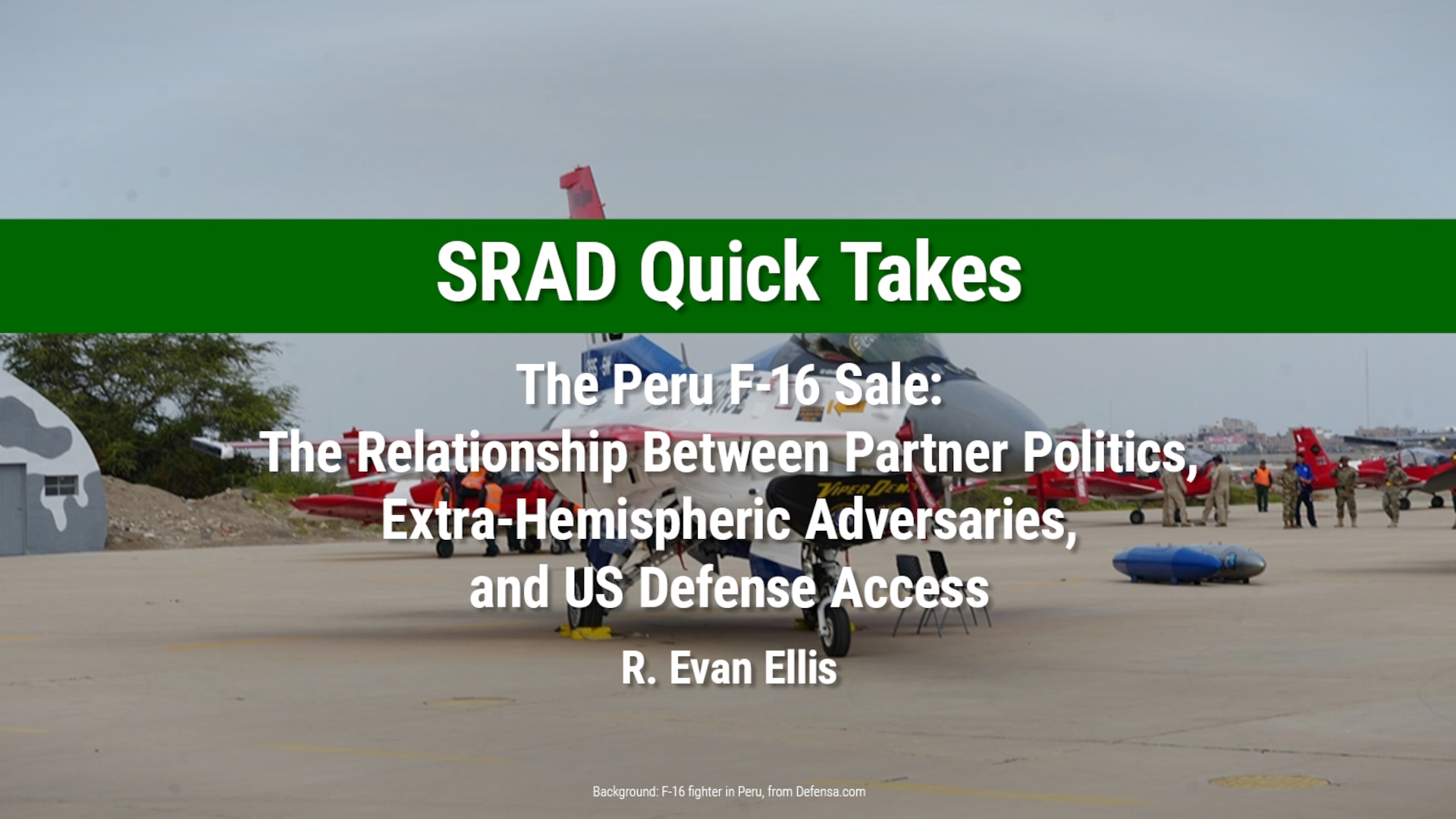 SRAD Quick Takes

The Peru F-16 Sale:
The Relationship Between Partner Politics,
Extra-Hemispheric Adversaries,
and US Defense Access

R. Evan Ellis

Background: F-16 fighter in Peru, from Defensa.com